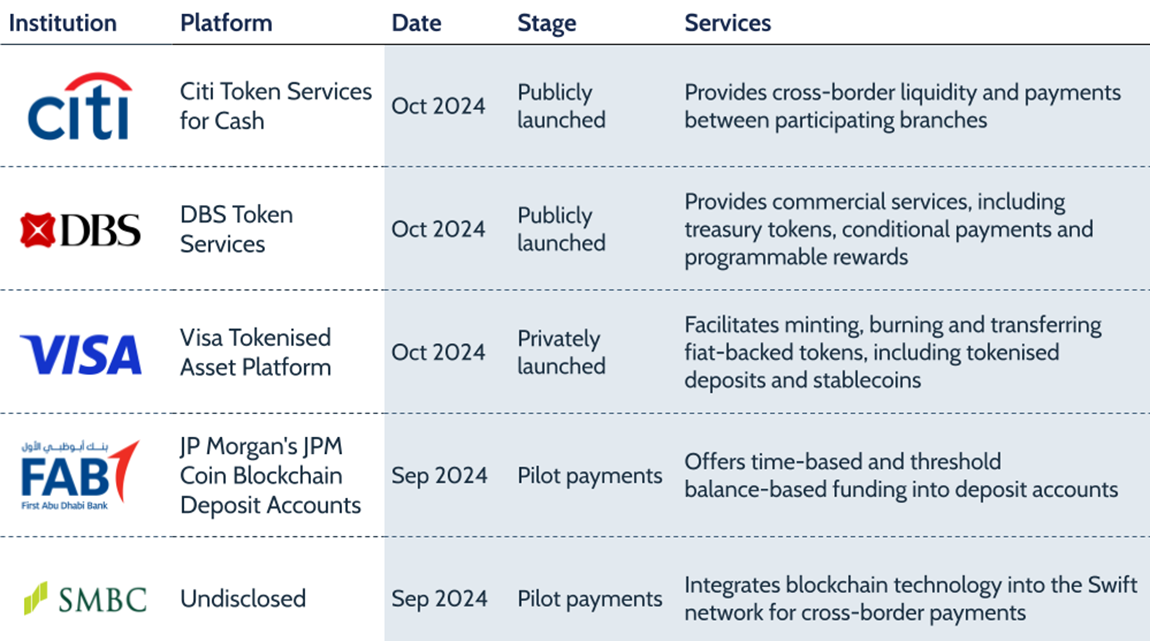 | Institution | Platform | Date | Stage | Services |
|---|---|---|---|---|
| citi | Citi Token Services for Cash | Oct 2024 | Publicly launched | Provides cross-border liquidity and payments between participating branches |
| DBS | DBS Token Services | Oct 2024 | Publicly launched | Provides commercial services, including treasury tokens, conditional payments and programmable rewards |
| VISA | Visa Tokenised Asset Platform | Oct 2024 | Privately launched | Facilitates minting, burning and transferring fiat-backed tokens, including tokenised deposits and stablecoins |
| بنك أبوظبي الأول FAB First Abu Dhabi Bank | JP Morgan's JPM Coin Blockchain Deposit Accounts | Sep 2024 | Pilot payments | Offers time-based and threshold balance-based funding into deposit accounts |
| SMBC | Undisclosed | Sep 2024 | Pilot payments | Integrates blockchain technology into the Swift network for cross-border payments |